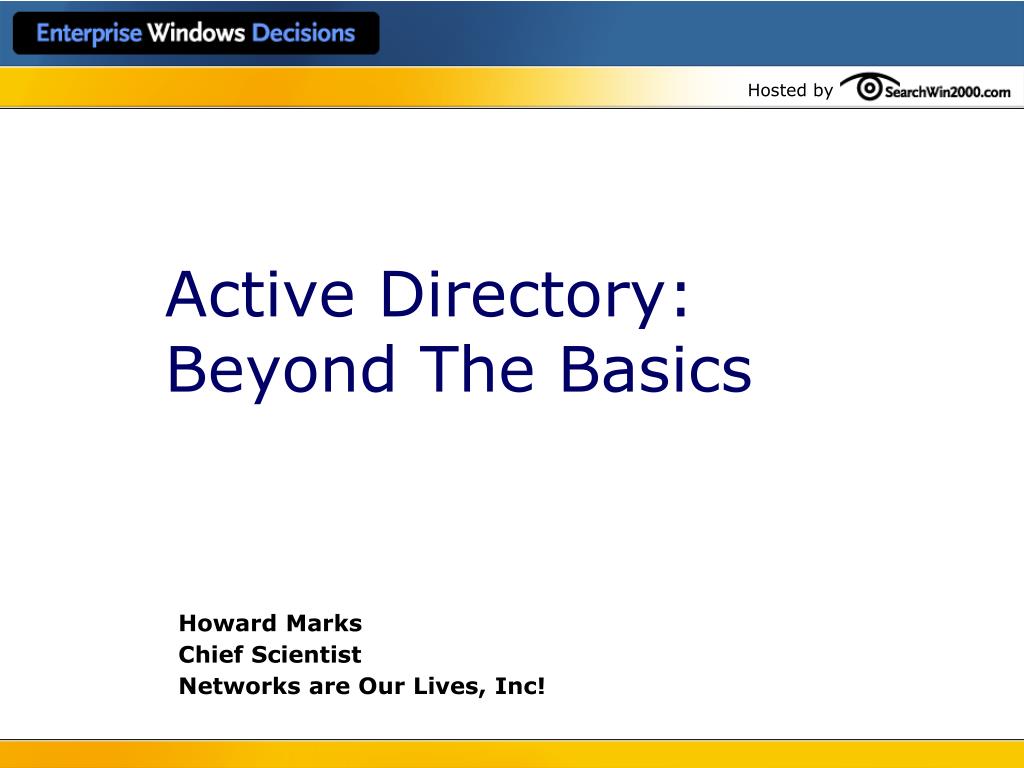 Enterprise Windows Decisions

Hosted by SearchWin2000.com

Active Directory: Beyond The Basics

Howard Marks
Chief Scientist
Networks are Our Lives, Inc!